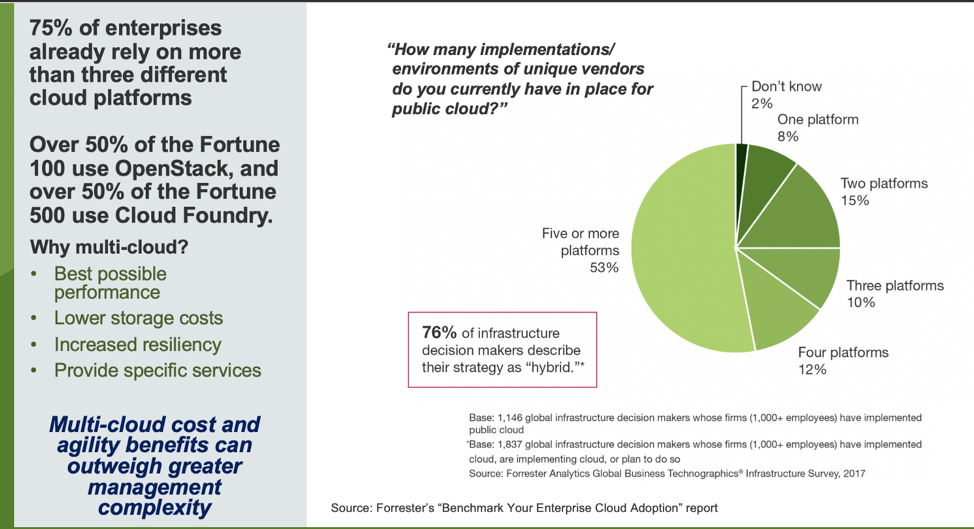 75% of enterprises already rely on more than three different cloud platforms

Over 50% of the Fortune 100 use OpenStack, and over 50% of the Fortune 500 use Cloud Foundry.

Why multi-cloud?

• Best possible performance
• Lower storage costs
• Increased resiliency
• Provide specific services

Multi-cloud cost and agility benefits can outweigh greater management complexity

"How many implementations/ environments of unique vendors do you currently have in place for public cloud?"

Don't know 2%
One platform 8%
Two platforms 15%
Three platforms 10%
Four platforms 12%
Five or more platforms 53%

76% of infrastructure decision makers describe their strategy as "hybrid."*

Base: 1,146 global infrastructure decision makers whose firms (1,000+ employees) have implemented public cloud
*Base: 1,837 global infrastructure decision makers whose firms (1,000+ employees) have implemented cloud, are implementing cloud, or plan to do so
Source: Forrester Analytics Global Business Technographics® Infrastructure Survey, 2017

Source: Forrester's "Benchmark Your Enterprise Cloud Adoption" report